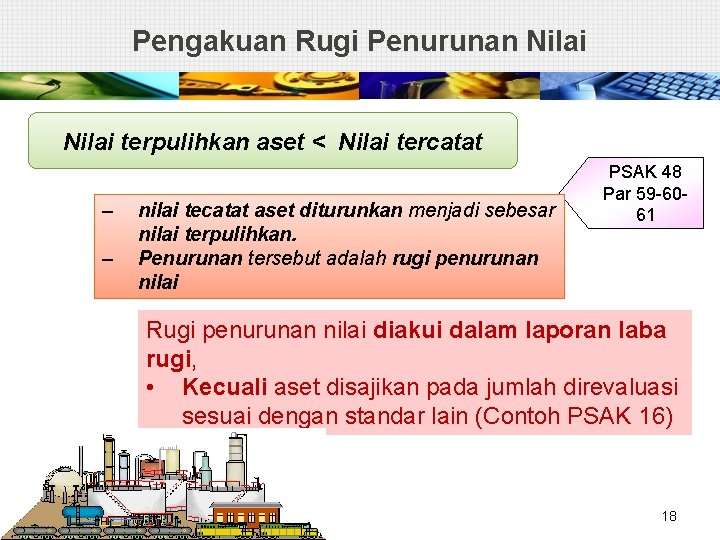 Pengakuan Rugi Penurunan Nilai

Nilai terpulihkan aset < Nilai tercatat

PSAK 48
Par 59-60-61

– nilai tecatat aset diturunkan menjadi sebesar nilai terpulihkan.
– Penurunan tersebut adalah rugi penurunan nilai

Rugi penurunan nilai diakui dalam laporan laba rugi,
• Kecuali aset disajikan pada jumlah direvaluasi sesuai dengan standar lain (Contoh PSAK 16)

18